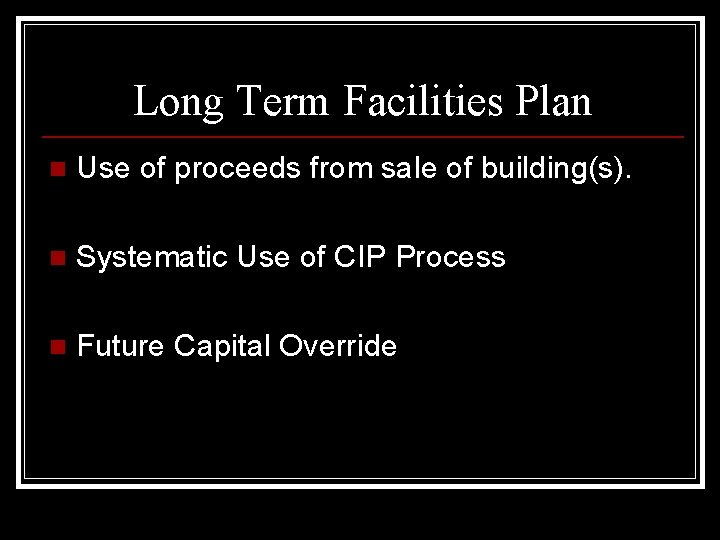 Long Term Facilities Plan

- Use of proceeds from sale of building(s).

- Systematic Use of CIP Process

- Future Capital Override